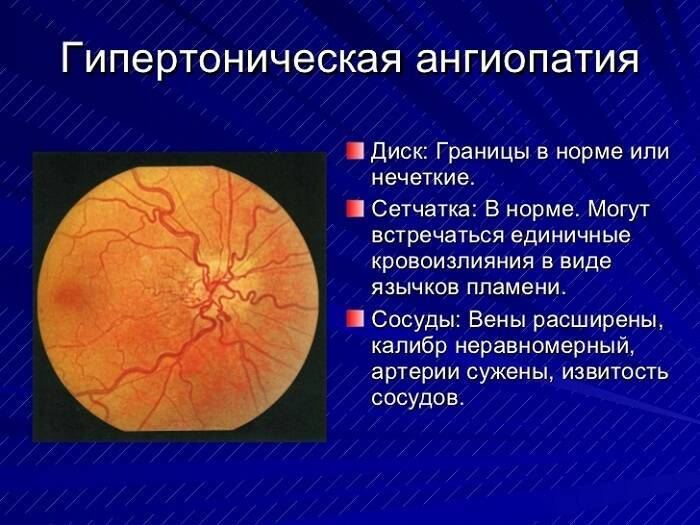 Гипертоническая ангиопатия

Диск: Границы в норме или нечеткие.

Сетчатка: В норме. Могут встречаться единичные кровоизлияния в виде язычков пламени.

Сосуды: Вены расширены, калибр неравномерный, артерии сужены, извитость сосудов.